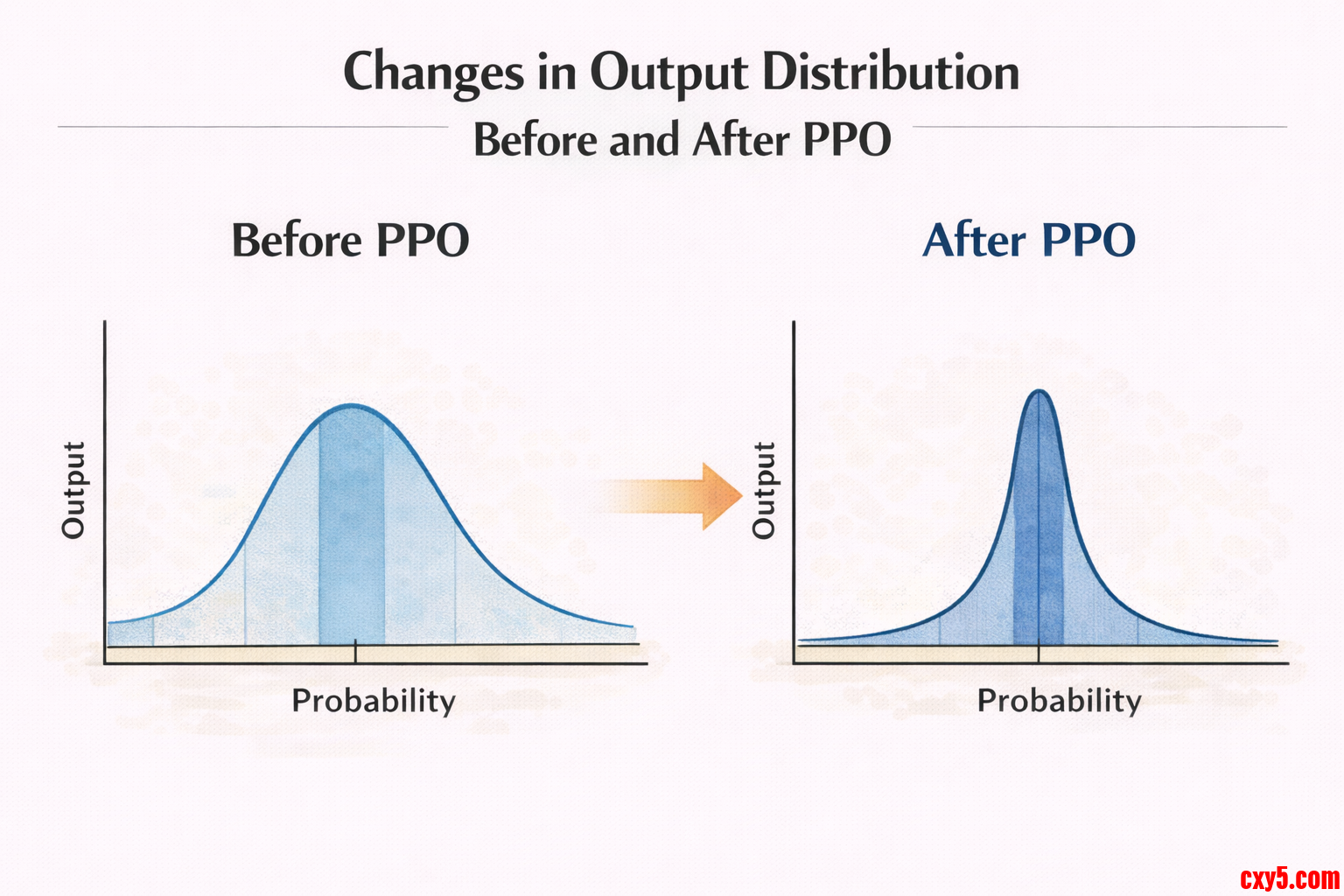 Changes in Output Distribution

Before and After PPO

Before PPO

Output

Probability

After PPO

Output

Probability

cxy5.com